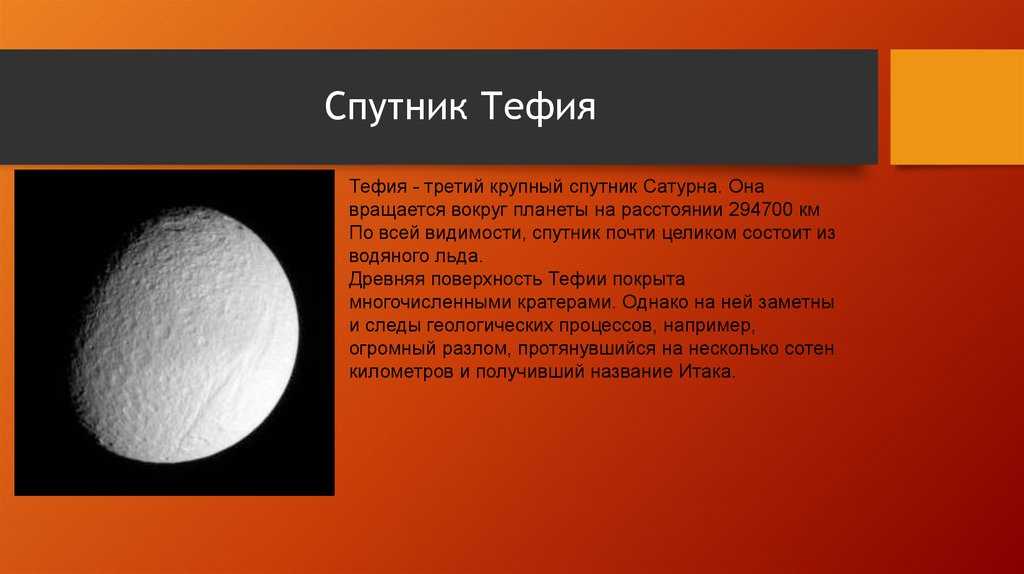 Спутник Тефия

Тефия – третий крупный спутник Сатурна. Она вращается вокруг планеты на расстоянии 294700 км По всей видимости, спутник почти целиком состоит из водяного льда.
Древняя поверхность Тефии покрыта многочисленными кратерами. Однако на ней заметны и следы геологических процессов, например, огромный разлом, протянувшийся на несколько сотен километров и получивший название Итака.